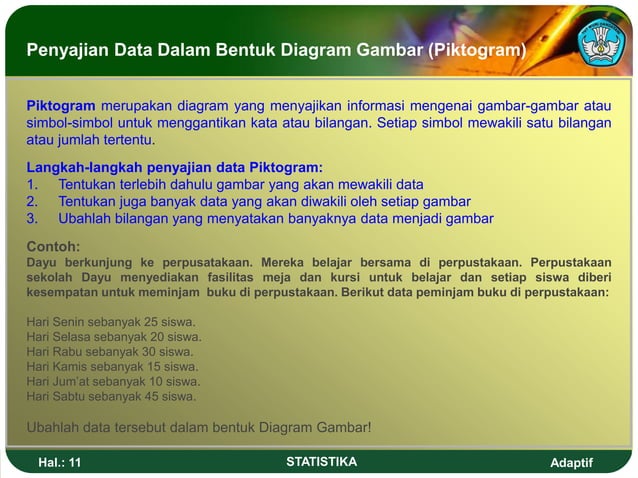 Penyajian Data Dalam Bentuk Diagram Gambar (Piktogram)

Piktogram merupakan diagram yang menyajikan informasi mengenai gambar-gambar atau simbol-simbol untuk menggantikan kata atau bilangan. Setiap simbol mewakili satu bilangan atau jumlah tertentu.

Langkah-langkah penyajian data Piktogram:
1. Tentukan terlebih dahulu gambar yang akan mewakili data
2. Tentukan juga banyak data yang akan diwakili oleh setiap gambar
3. Ubahlah bilangan yang menyatakan banyaknya data menjadi gambar

Contoh:
Dayu berkunjung ke perpusatakaan. Mereka belajar bersama di perpustakaan. Perpustakaan sekolah Dayu menyediakan fasilitas meja dan kursi untuk belajar dan setiap siswa diberi kesempatan untuk meminjam buku di perpustakaan. Berikut data peminjam buku di perpustakaan:

Hari Senin sebanyak 25 siswa.
Hari Selasa sebanyak 20 siswa.
Hari Rabu sebanyak 30 siswa.
Hari Kamis sebanyak 15 siswa.
Hari Jum'at sebanyak 10 siswa.
Hari Sabtu sebanyak 45 siswa.

Ubahlah data tersebut dalam bentuk Diagram Gambar!

Hal.: 11
STATISTIKA
Adaptif